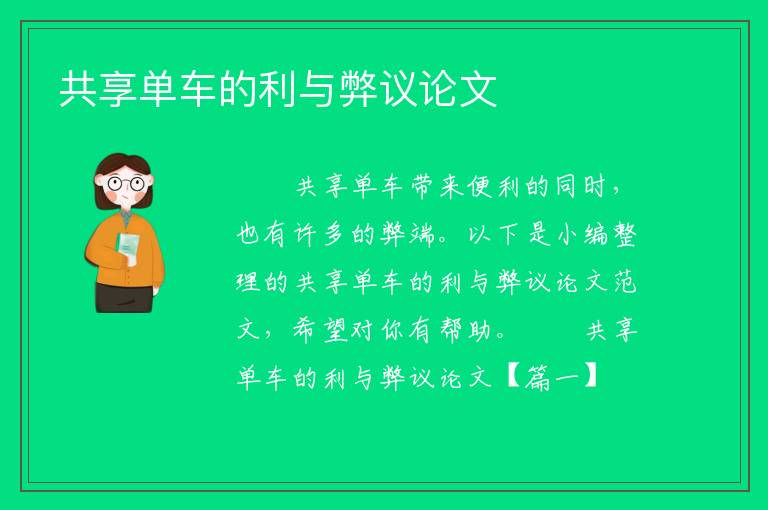 共享单车的利与弊议论文

共享单车带来便利的同时，也有许多的弊端。以下是小编整理的共享单车的利与弊议论文范文，希望对你有帮助。 共享单车的利与弊议论文【篇一】